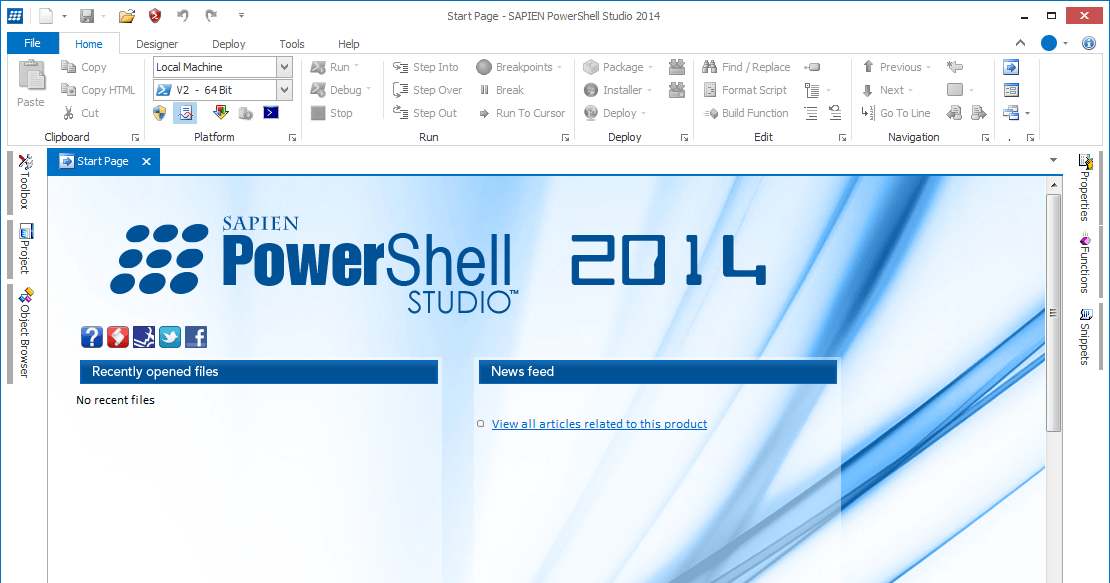 Start Page - SAPIEN PowerShell Studio 2014

File Home Designer Deploy Tools Help

Paste Copy Copy HTML Cut
Clipboard

Local Machine
V2 - 64 Bit
Platform

Run Debug Stop
Step Into Step Over Step Out
Breakpoints Break Run To Cursor
Run

Package Installer Deploy
Deploy

Find / Replace Format Script Build Function
Edit

Previous Next Go To Line
Navigation

Toolbox
Project
Object Browser

Start Page

Properties
Functions
Snippets

SAPIEN
PowerShell
STUDIO™
2014

Recently opened files
No recent files

News feed
View all articles related to this product